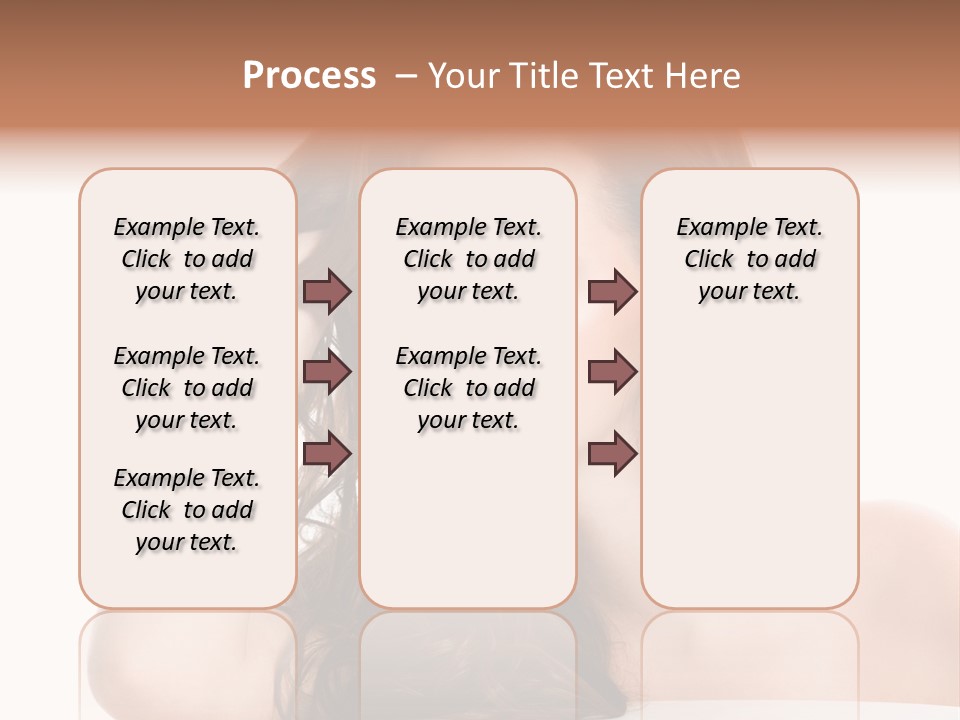 Process – Your Title Text Here

Example Text. Click to add your text.

Example Text. Click to add your text.

Example Text. Click to add your text.

Example Text. Click to add your text.

Example Text. Click to add your text.

Example Text. Click to add your text.